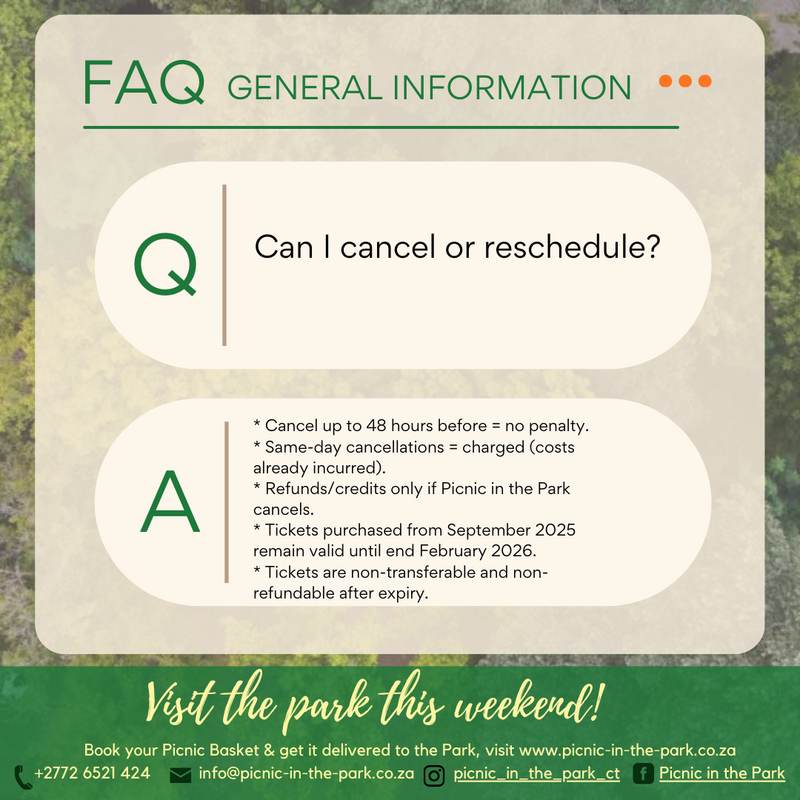 FAQ GENERAL INFORMATION

Q

Can I cancel or reschedule?

A

* Cancel up to 48 hours before = no penalty.
* Same-day cancellations = charged (costs already incurred).
* Refunds/credits only if Picnic in the Park cancels.
* Tickets purchased from September 2025 remain valid until end February 2026.
* Tickets are non-transferable and non-refundable after expiry.

Visit the park this weekend!

Book your Picnic Basket & get it delivered to the Park, visit www.picnic-in-the-park.co.za

+2772 6521 424 info@picnic-in-the-park.co.za picnic_in_the_park_ct Picnic in the Park